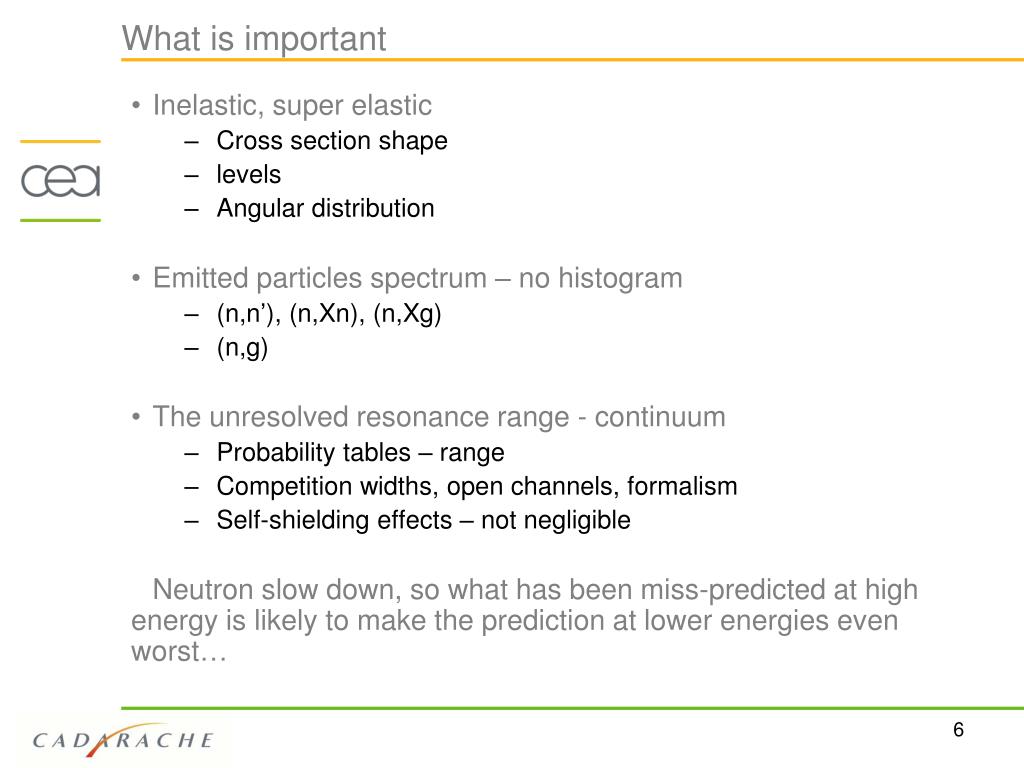 What is important

cea

• Inelastic, super elastic
  – Cross section shape
  – levels
  – Angular distribution

• Emitted particles spectrum – no histogram
  – (n,n’), (n,Xn), (n,Xg)
  – (n,g)

• The unresolved resonance range - continuum
  – Probability tables – range
  – Competition widths, open channels, formalism
  – Self-shielding effects – not negligible

Neutron slow down, so what has been miss-predicted at high energy is likely to make the prediction at lower energies even worst…

CADARACHE

6